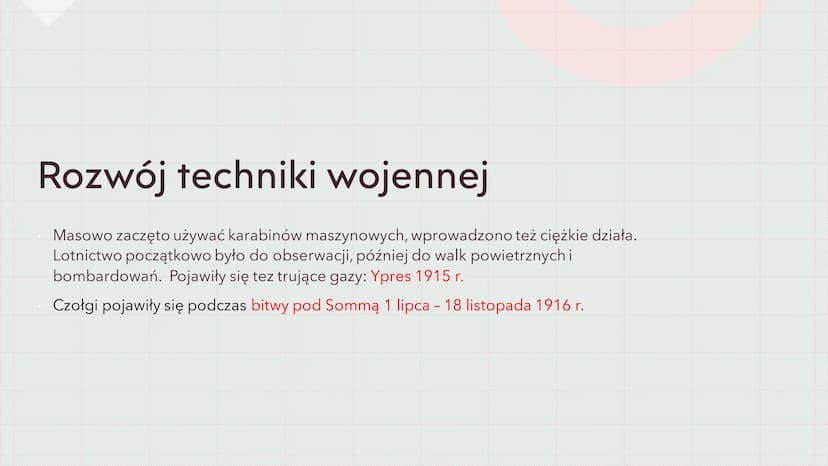 Rozwój techniki wojennej

Masowo zaczęto używać karabinów maszynowych, wprowadzono też ciężkie działa. Lotnictwo początkowo było do obserwacji, później do walk powietrznych i bombardowań. Pojawiły się tez trujące gazy: Ypres 1915 r.

Czołgi pojawiły się podczas bitwy pod Sommą 1 lipca – 18 listopada 1916 r.